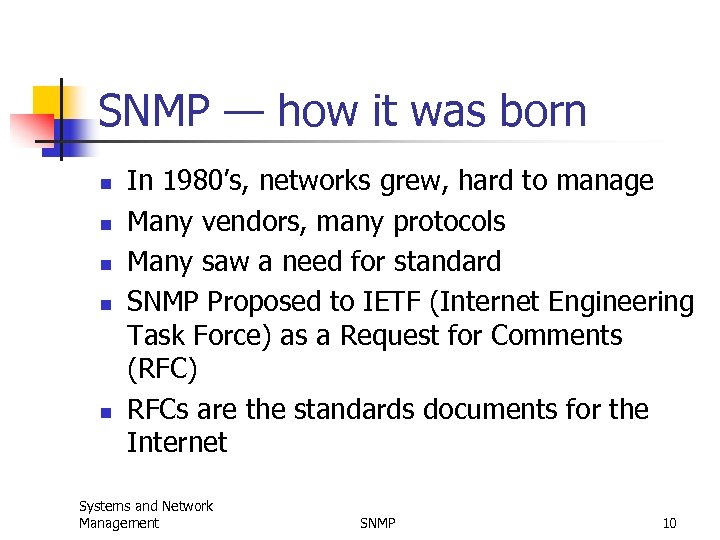 SNMP — how it was born

- In 1980's, networks grew, hard to manage
- Many vendors, many protocols
- Many saw a need for standard
- SNMP Proposed to IETF (Internet Engineering Task Force) as a Request for Comments (RFC)
- RFCs are the standards documents for the Internet

Systems and Network Management

SNMP

10